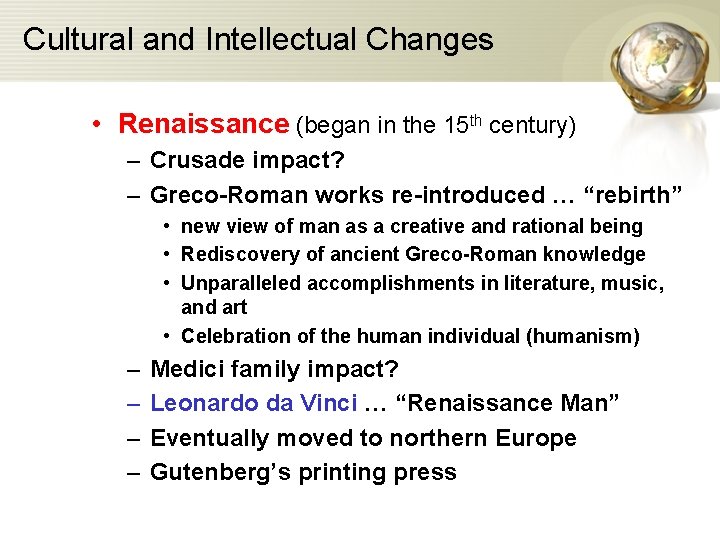 Cultural and Intellectual Changes

• Renaissance (began in the 15$^{th}$ century)
– Crusade impact?
– Greco-Roman works re-introduced … “rebirth”
• new view of man as a creative and rational being
• Rediscovery of ancient Greco-Roman knowledge
• Unparalleled accomplishments in literature, music, and art
• Celebration of the human individual (humanism)
– Medici family impact?
– Leonardo da Vinci … “Renaissance Man”
– Eventually moved to northern Europe
– Gutenberg’s printing press